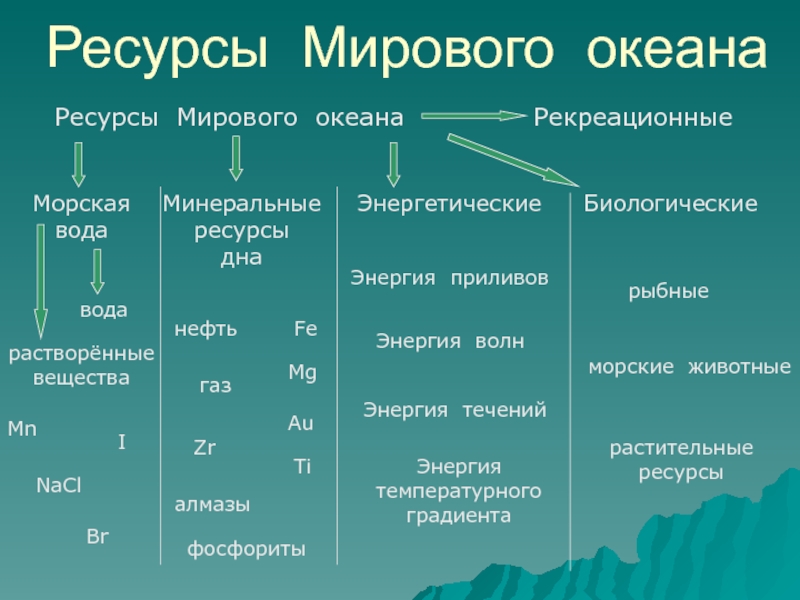 Ресурсы Мирового океана

Ресурсы Мирового океана

Рекреационные

Морская вода

вода

растворённые вещества

Mn

I

NaCl

Br

Минеральные ресурсы дна

нефть

Fe

Mg

газ

Au

Zr

Ti

алмазы

фосфориты

Энергетические

Энергия приливов

Энергия волн

Энергия течений

Энергия температурного градиента

Биологические

рыбные

морские животные

растительные ресурсы